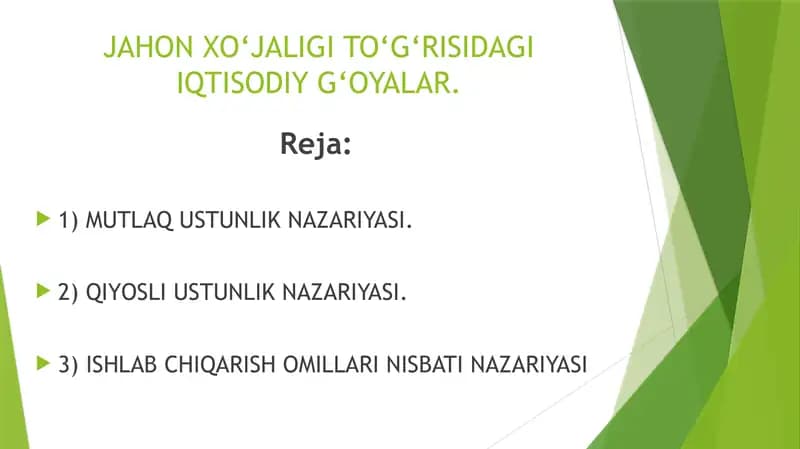 JAHON XO‘JALIGI TO‘G‘RISIDAGI IQTISODIY G‘OYALAR.

Reja:

1) MUTLAQ USTUNLIK NAZARIYASI.

2) QIYOSLI USTUNLIK NAZARIYASI.

3) ISHLAB CHIQARISH OMILLARI NISBATI NAZARIYASI